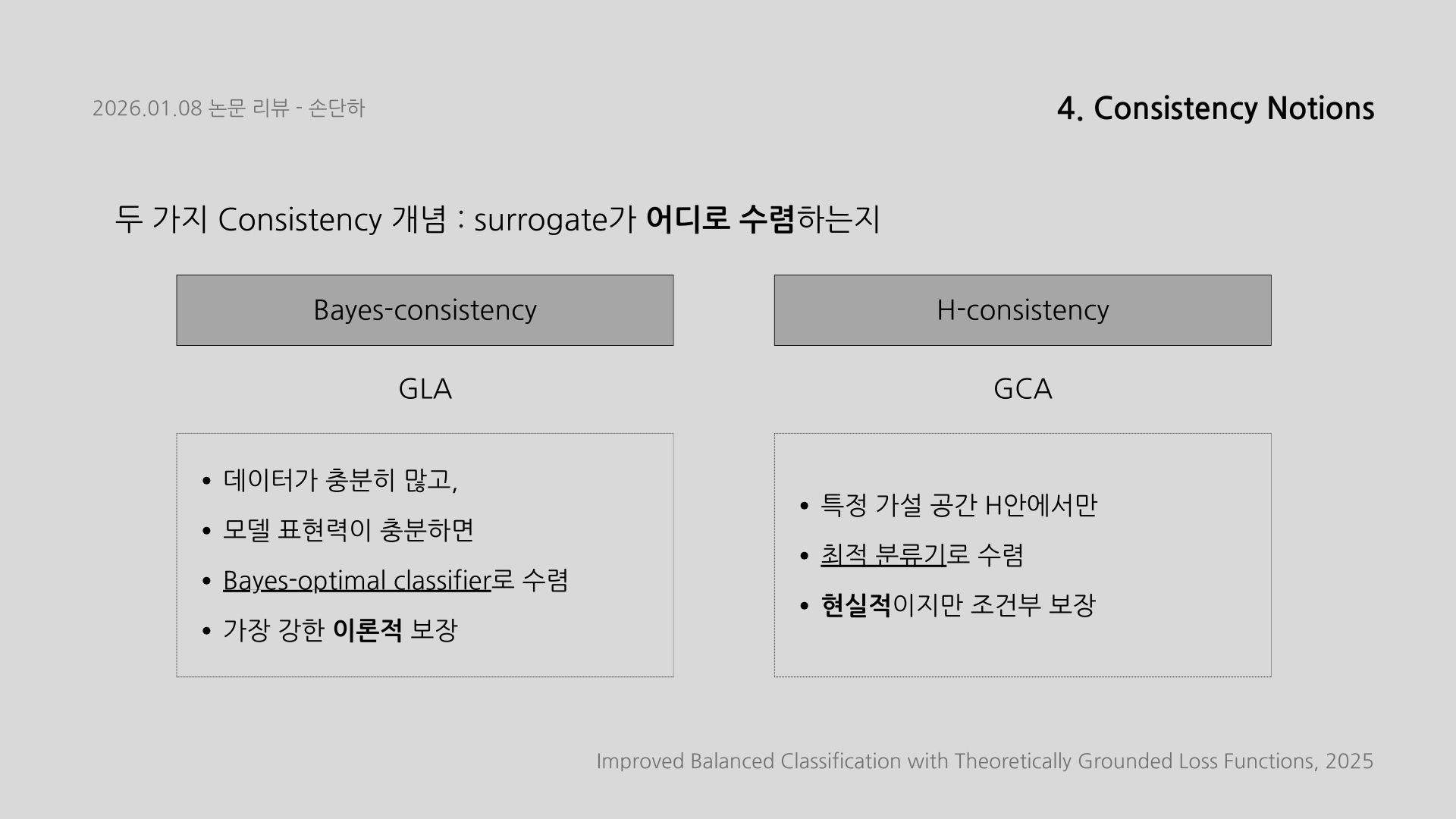 2026.01.08 논문 리뷰 - 손단하

4. Consistency Notions

두 가지 Consistency 개념 : surrogate가 어디로 수렴하는지

Bayes-consistency

GLA

• 데이터가 충분히 많고,
• 모델 표현력이 충분하면
• Bayes-optimal classifier로 수렴
• 가장 강한 이론적 보장

H-consistency

GCA

• 특정 가설 공간 H안에서만
• 최적 분류기로 수렴
• 현실적이지만 조건부 보장

Improved Balanced Classification with Theoretically Grounded Loss Functions, 2025